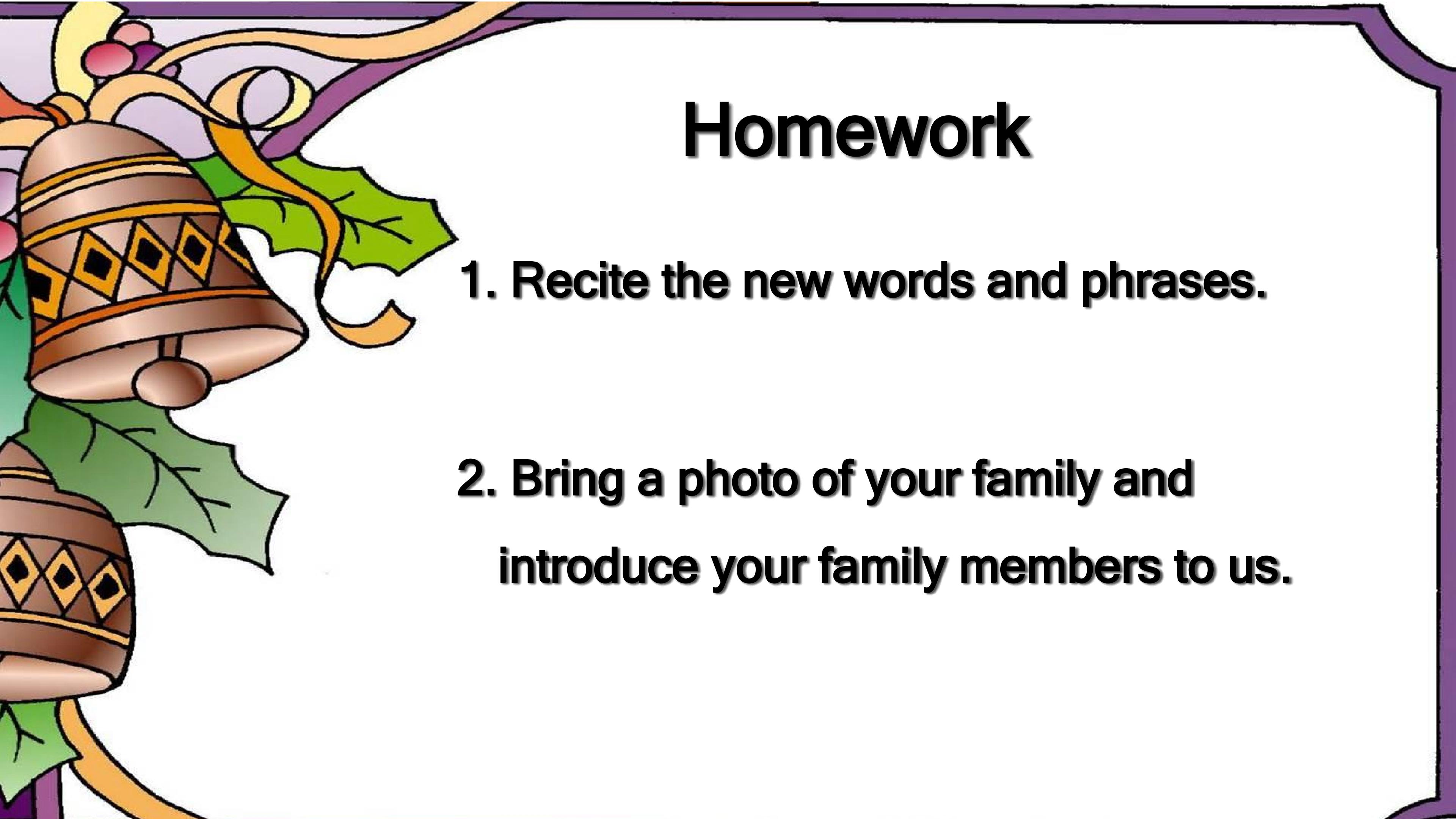 Homework

1. Recite the new words and phrases.

2. Bring a photo of your family and introduce your family members to us.